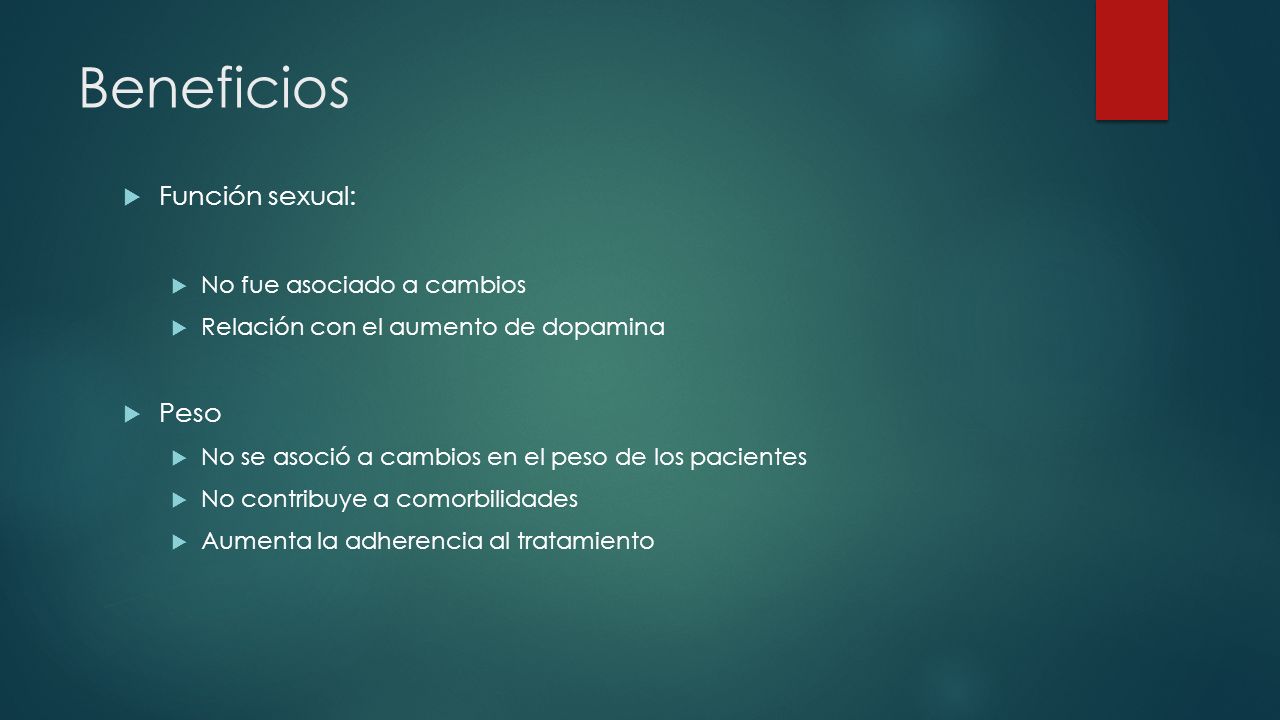 Beneficios

Función sexual:

No fue asociado a cambios

Relación con el aumento de dopamina

Peso

No se asoció a cambios en el peso de los pacientes

No contribuye a comorbilidades

Aumenta la adherencia al tratamiento